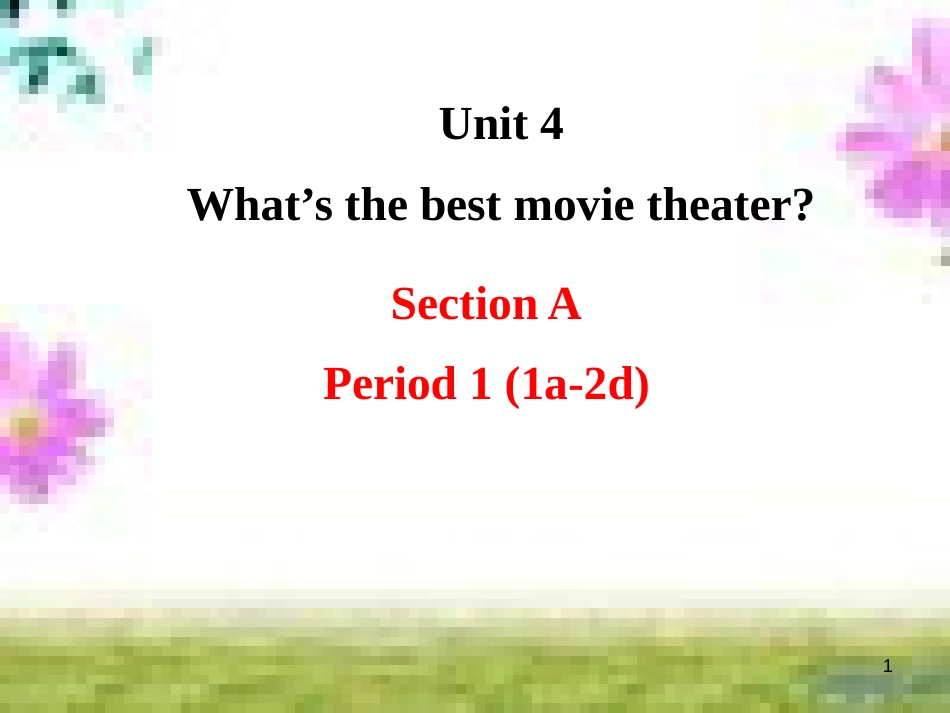 Unit 4

What’s the best movie theater?

Section A

Period 1 (1a-2d)

1